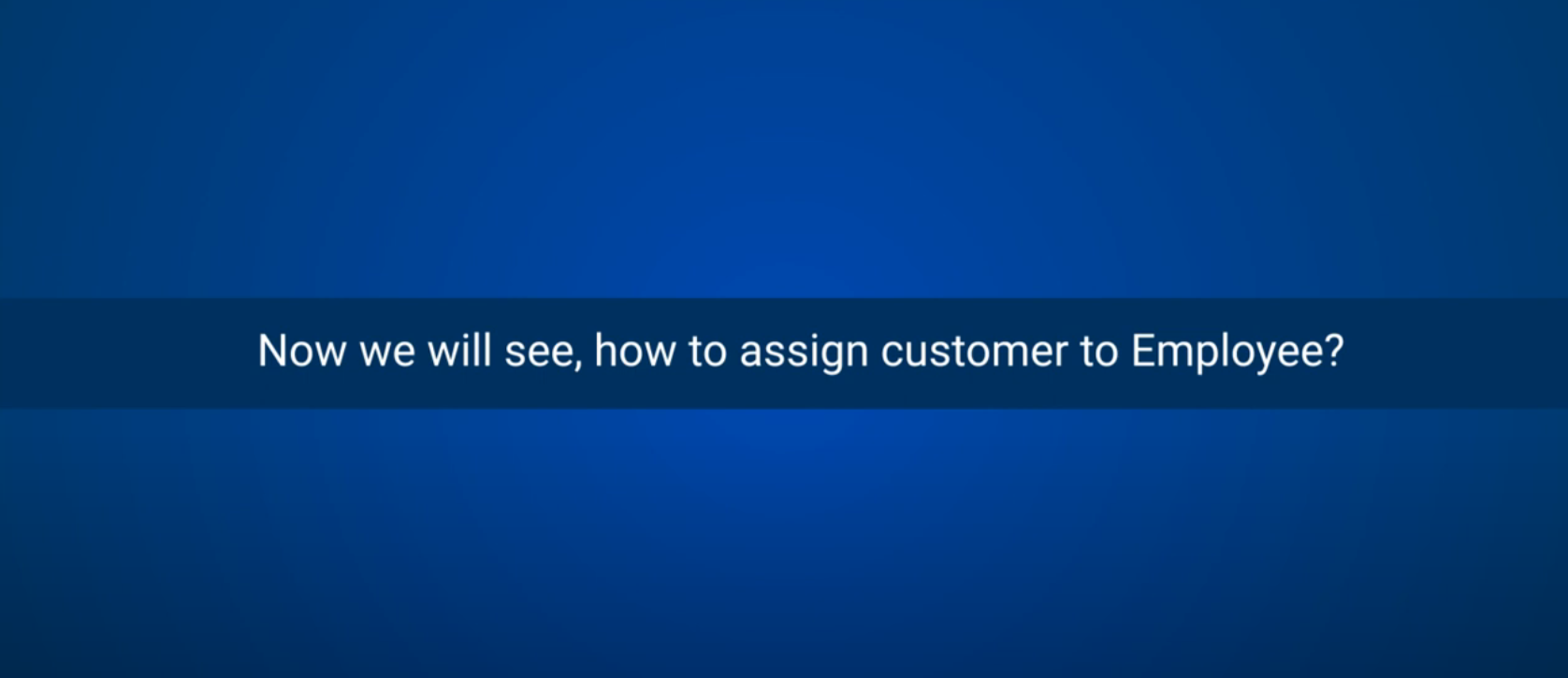 Now we will see, how to assign customer to Employee?